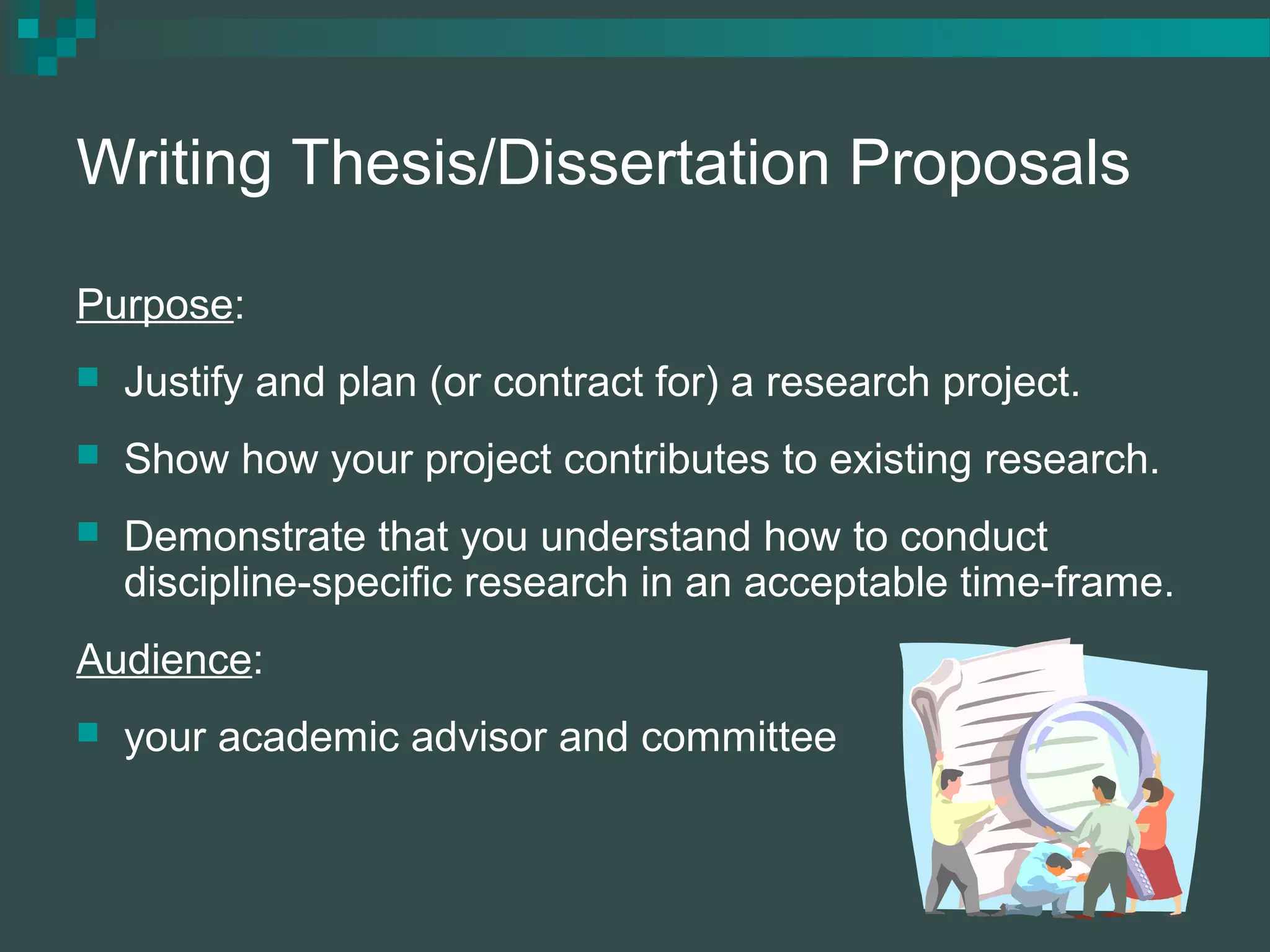 Writing Thesis/Dissertation Proposals

Purpose:

- Justify and plan (or contract for) a research project.
- Show how your project contributes to existing research.
- Demonstrate that you understand how to conduct discipline-specific research in an acceptable time-frame.

Audience:

- your academic advisor and committee